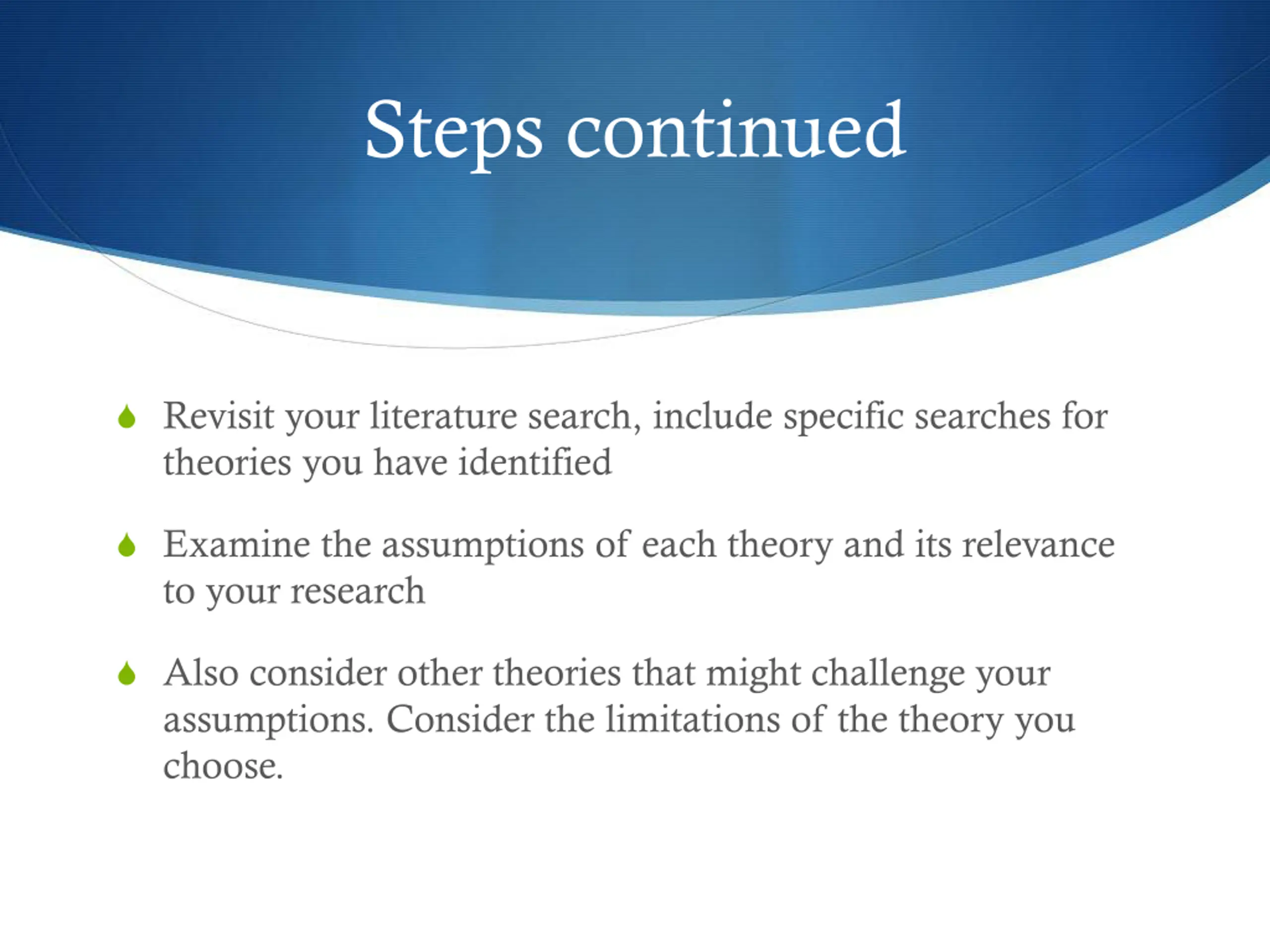 Steps continued

Revisit your literature search, include specific searches for theories you have identified

Examine the assumptions of each theory and its relevance to your research

Also consider other theories that might challenge your assumptions. Consider the limitations of the theory you choose.